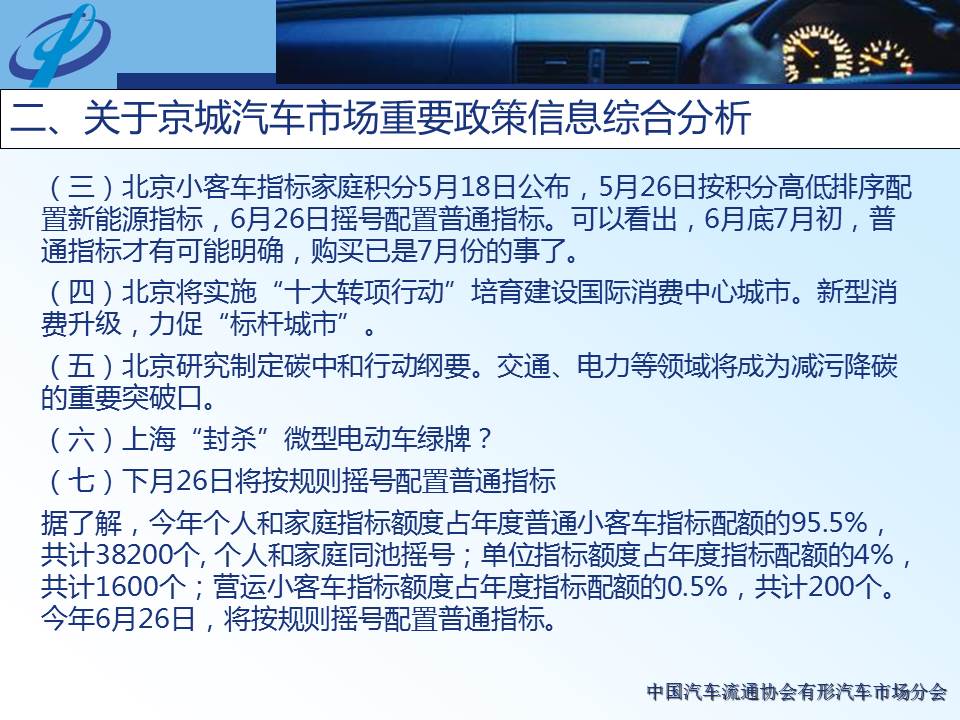 二、关于京城汽车市场重要政策信息综合分析

（三）北京小客车指标家庭积分5月18日公布，5月26日按积分高低排序配置新能源指标，6月26日摇号配置普通指标。可以看出，6月底7月初，普通指标才有可能明确，购买已是7月份的事了。

（四）北京将实施“十大转项行动”培育建设国际消费中心城市。新型消费升级，力促“标杆城市”。

（五）北京研究制定碳中和行动纲要。交通、电力等领域将成为减污降碳的重要突破口。

（六）上海“封杀”微型电动车绿牌？

（七）下月26日将按规则摇号配置普通指标

据了解，今年个人和家庭指标额度占年度普通小客车指标配额的95.5%，共计38200个, 个人和家庭同池摇号；单位指标额度占年度指标配额的4%，共计1600个；营运小客车指标额度占年度指标配额的0.5%，共计200个。今年6月26日，将按规则摇号配置普通指标。

中国汽车流通协会有形汽车市场分会